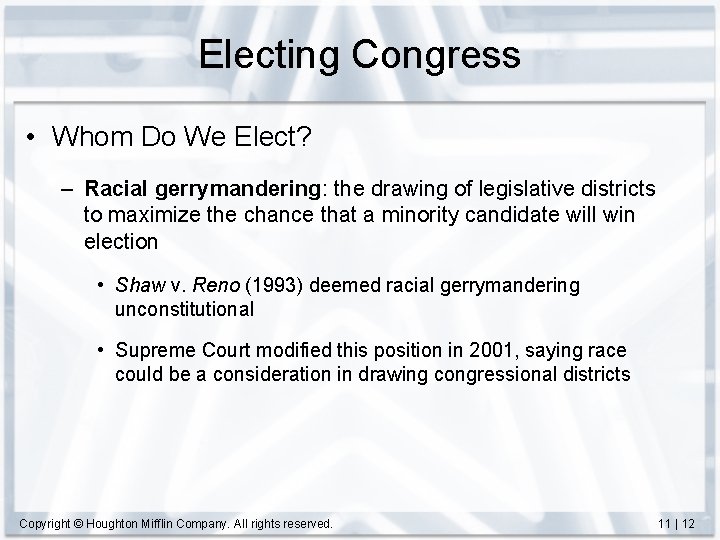 Electing Congress

• Whom Do We Elect?

– Racial gerrymandering: the drawing of legislative districts to maximize the chance that a minority candidate will win election

• Shaw v. Reno (1993) deemed racial gerrymandering unconstitutional

• Supreme Court modified this position in 2001, saying race could be a consideration in drawing congressional districts

Copyright © Houghton Mifflin Company. All rights reserved.

11 | 12